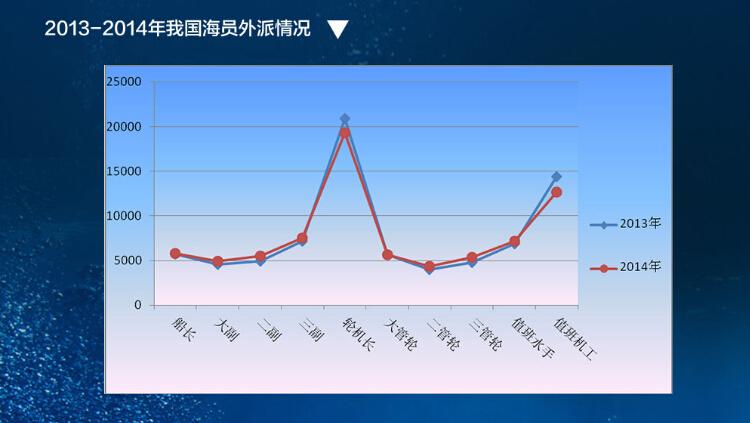 2013-2014年我国海员外派情况

25000
20000
15000
10000
5000
0

船长
大副
二副
三副
轮机长
大管轮
二管轮
三管轮
值班水手
值班机工

2013年
2014年